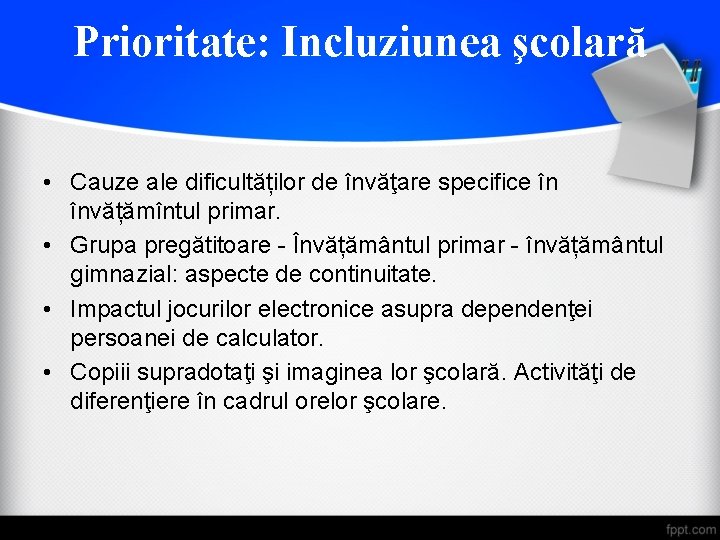 Prioritate: Incluziunea şcolară

• Cauze ale dificultăților de învăţare specifice în învățămîntul primar.
• Grupa pregătitoare - Învățământul primar - învățământul gimnazial: aspecte de continuitate.
• Impactul jocurilor electronice asupra dependenţei persoanei de calculator.
• Copiii supradotaţi şi imaginea lor şcolară. Activităţi de diferenţiere în cadrul orelor şcolare.

fppt.com